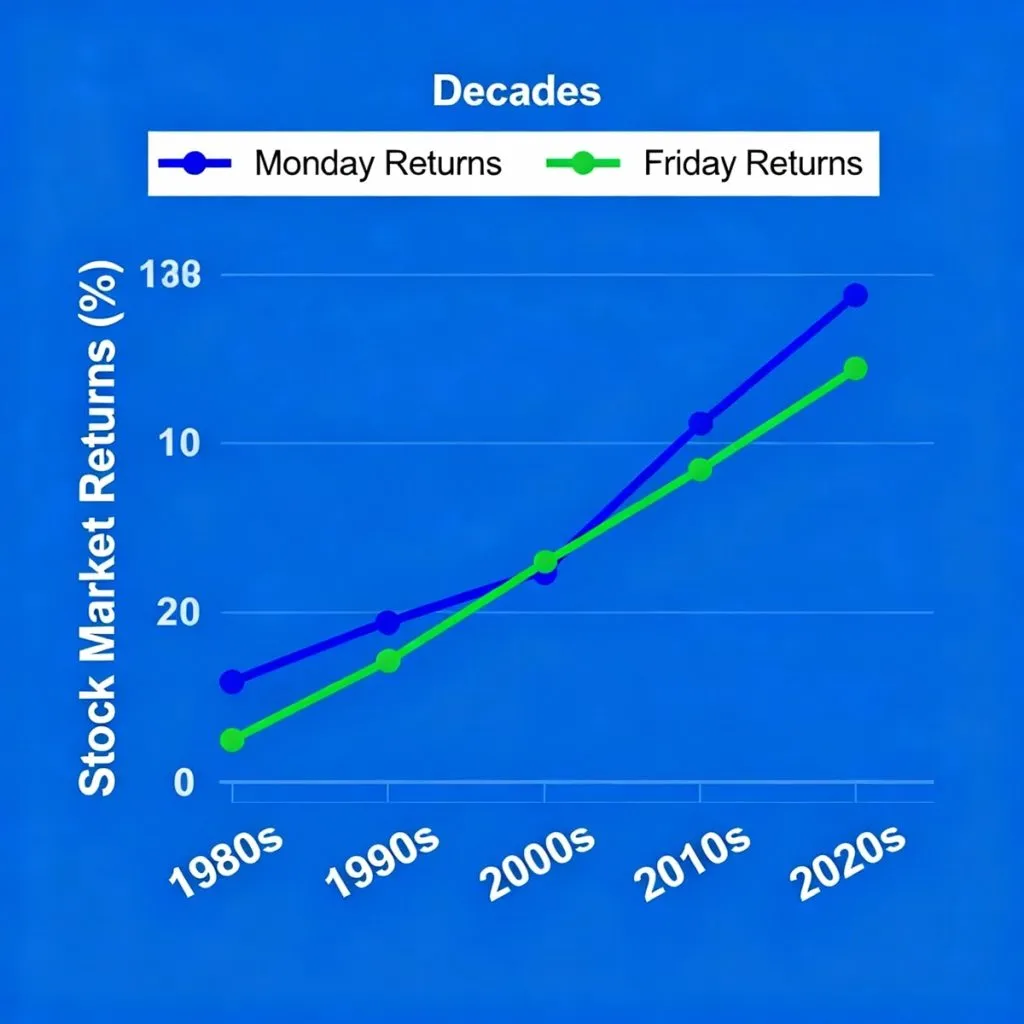 Decades

Monday Returns
Friday Returns

Stock Market Returns (%)

138
10
20
0

1980s
1990s
2000s
2010s
2020s